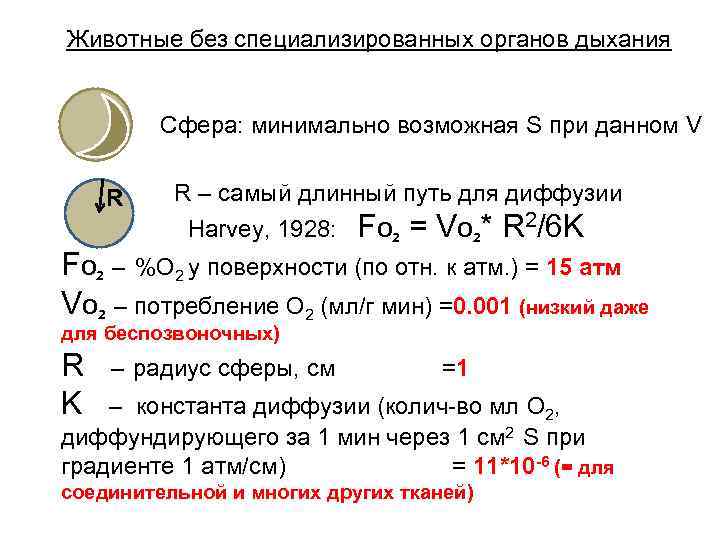 Животные без специализированных органов дыхания

Сфера: минимально возможная S при данном V

R

R – самый длинный путь для диффузии

Harvey, 1928: $Fo_2 = Vo_2 * R^2/6K$

$Fo_2$ – %$O_2$ у поверхности (по отн. к атм.) = 15 атм

$Vo_2$ – потребление $O_2$ (мл/г мин) =0.001 (низкий даже для беспозвоночных)

R – радиус сферы, см =1

K – константа диффузии (колич-во мл $O_2$, диффундирующего за 1 мин через 1 $см^2$ S при градиенте 1 атм/см) = $11*10^{-6}$ (= для соединительной и многих других тканей)